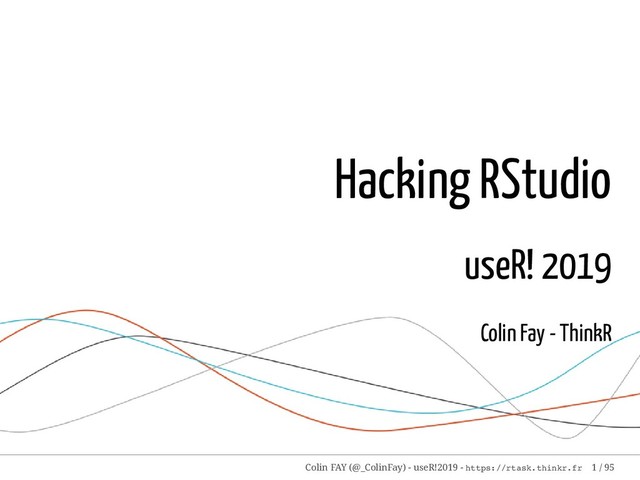 Hacking RStudio

useR! 2019

Colin Fay - ThinkR

Colin FAY (@_ColinFay) - useR!2019 - https://rtask.thinkr.fr 1 / 95